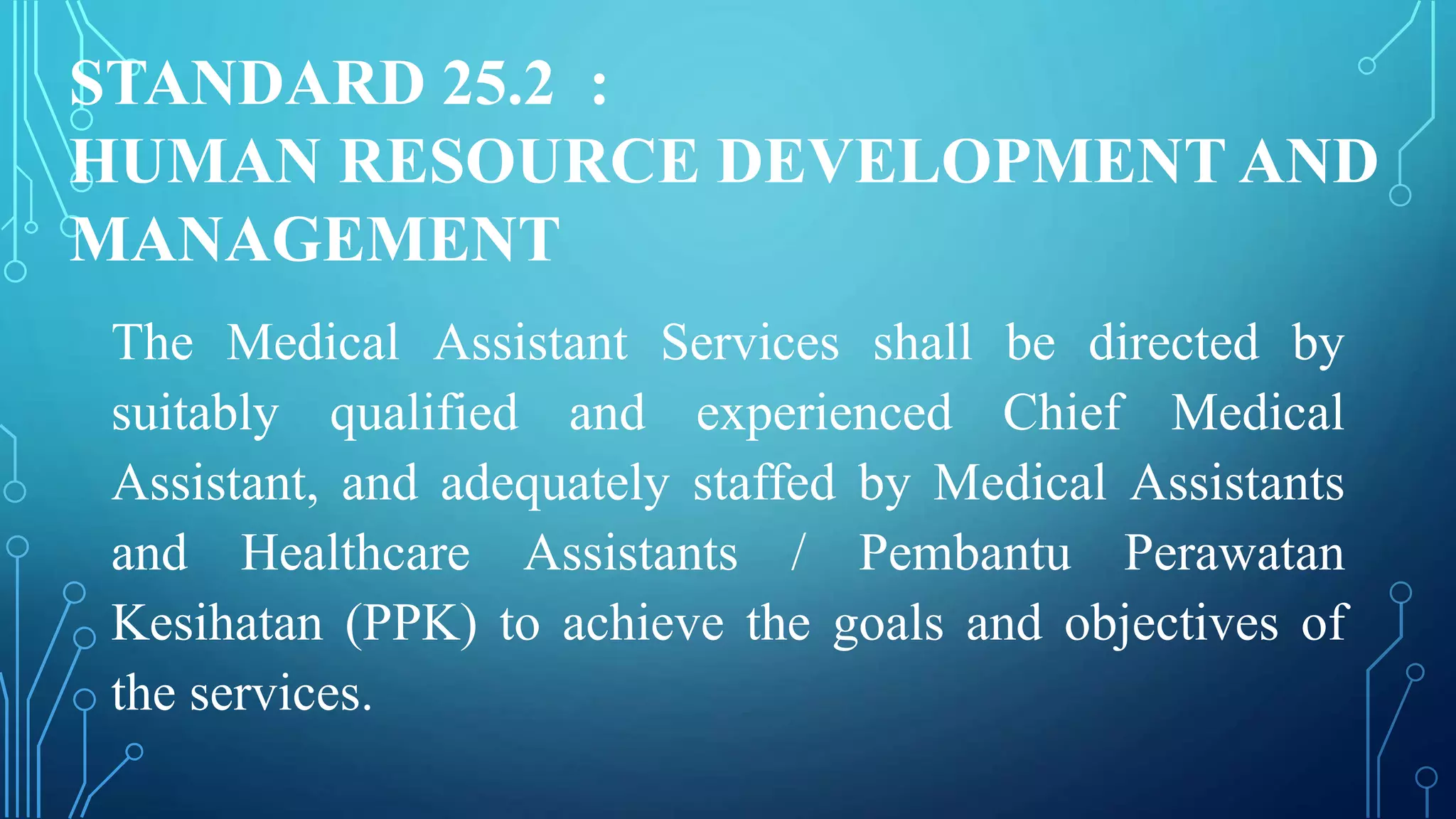 STANDARD 25.2 :
HUMAN RESOURCE DEVELOPMENT AND MANAGEMENT

The Medical Assistant Services shall be directed by suitably qualified and experienced Chief Medical Assistant, and adequately staffed by Medical Assistants and Healthcare Assistants / Pembantu Perawatan Kesihatan (PPK) to achieve the goals and objectives of the services.